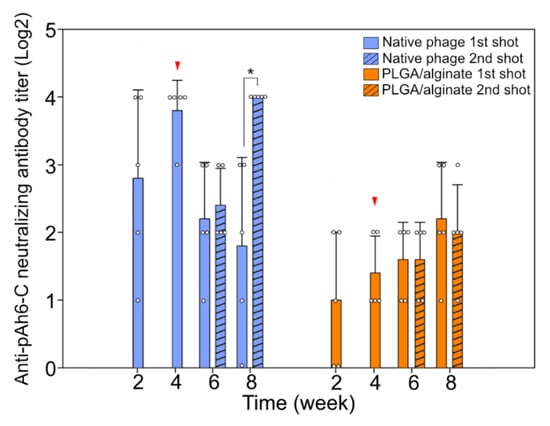 Anti-pAh6-C neutralizing antibody titer (Log2)

5
4
3
2
1
0

Native phage 1st shot
Native phage 2nd shot
PLGA/alginate 1st shot
PLGA/alginate 2nd shot

*

2 4 6 8 2 4 6 8
Time (week)